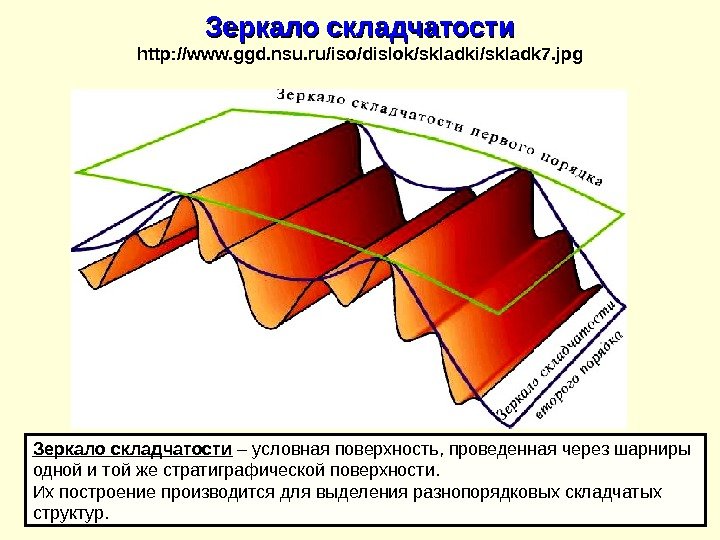 Зеркало складчатости
http://www.ggd.nsu.ru/iso/dislok/skladki/skladk7.jpg

Зеркало складчатости первого порядка

Зеркало складчатости второго порядка

Зеркало складчатости – условная поверхность, проведенная через шарниры одной и той же стратиграфической поверхности.
Их построение производится для выделения разнопорядковых складчатых структур.